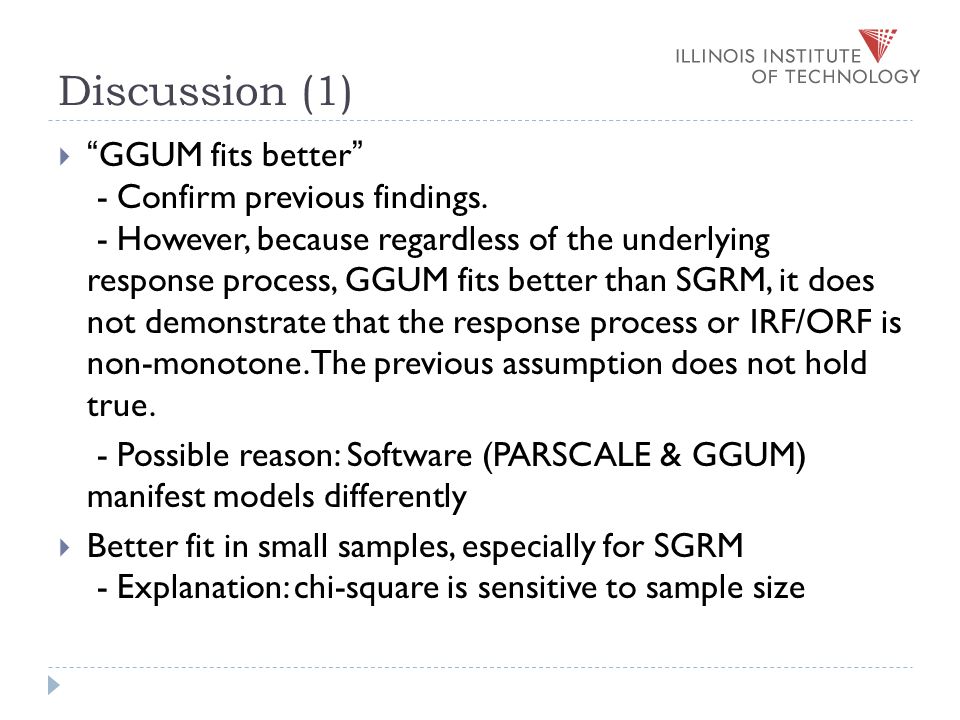 ILLINOIS INSTITUTE OF TECHNOLOGY

Discussion (1)

“GGUM fits better”
- Confirm previous findings.
- However, because regardless of the underlying response process, GGUM fits better than SGRM, it does not demonstrate that the response process or IRF/ORF is non-monotone. The previous assumption does not hold true.
- Possible reason: Software (PARSCALE & GGUM) manifest models differently

Better fit in small samples, especially for SGRM
- Explanation: chi-square is sensitive to sample size